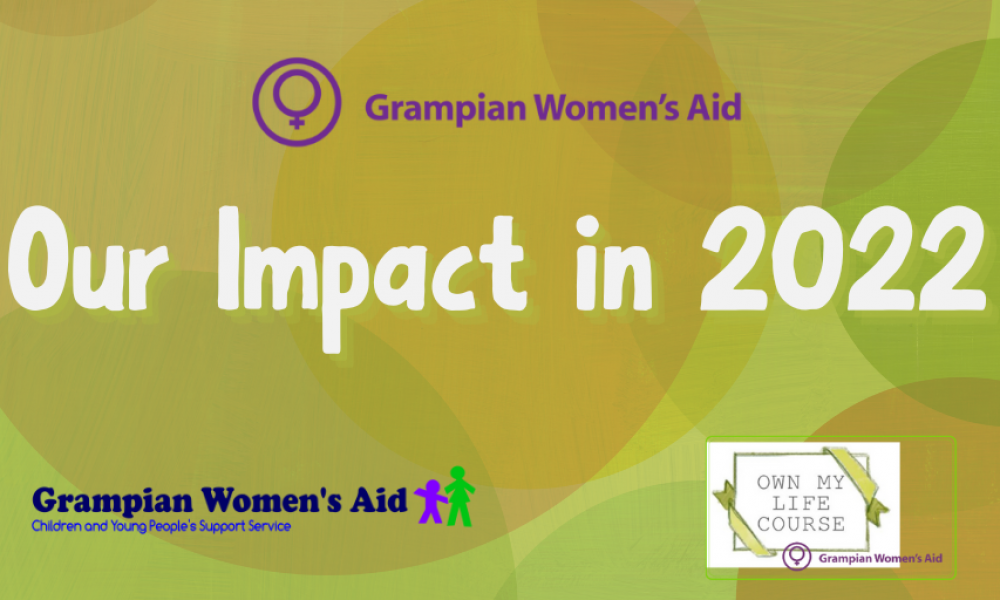 Grampian Women's Aid

Our Impact in 2022

Grampian Women's Aid
Children and Young People's Support Service

OWN MY LIFE COURSE
Grampian Women's Aid